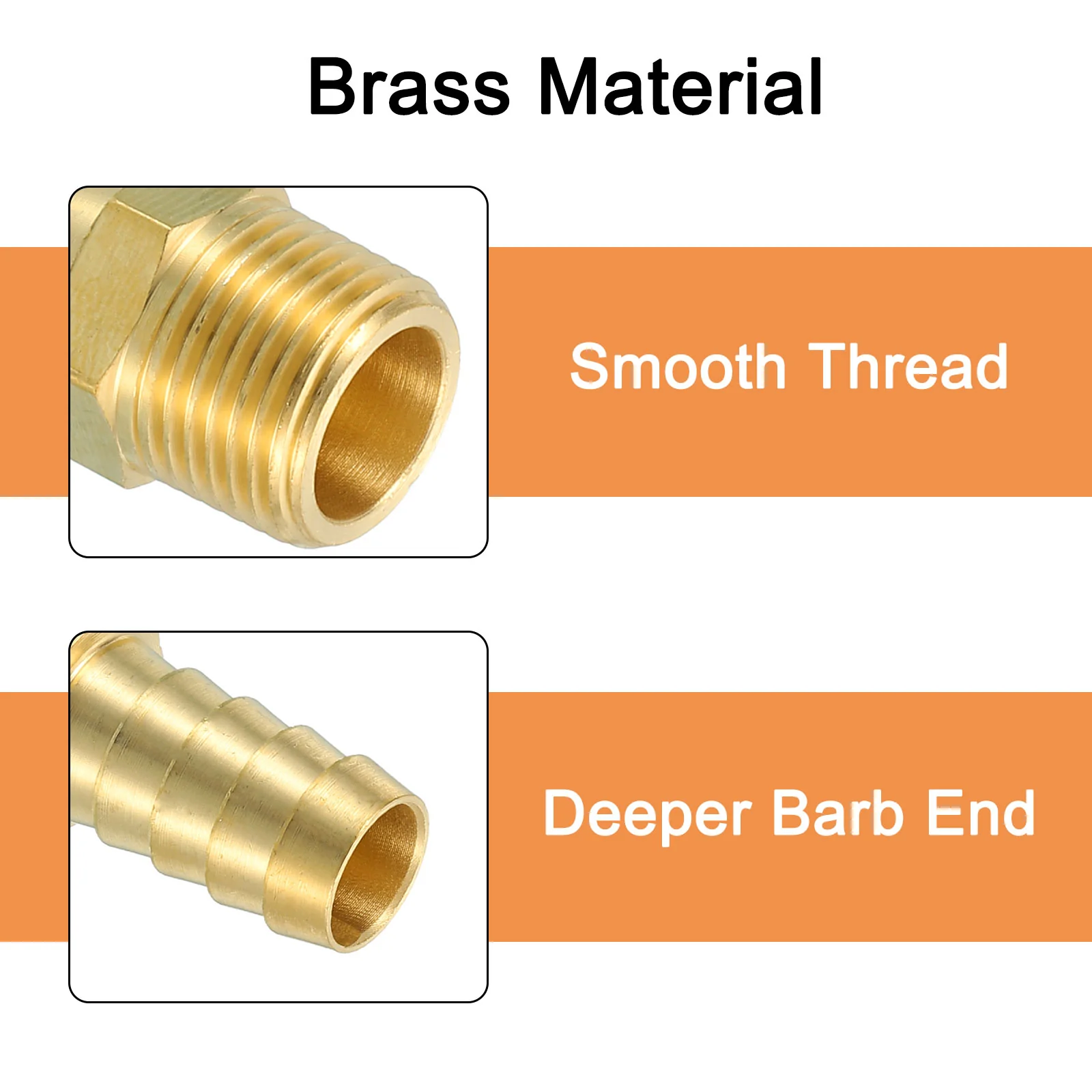 Brass Material

Smooth Thread

Deeper Barb End